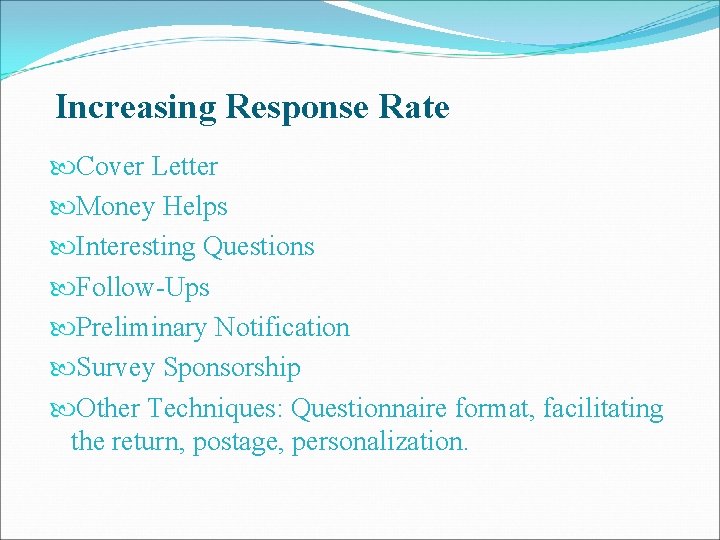 Increasing Response Rate

Cover Letter
Money Helps
Interesting Questions
Follow-Ups
Preliminary Notification
Survey Sponsorship
Other Techniques: Questionnaire format, facilitating the return, postage, personalization.